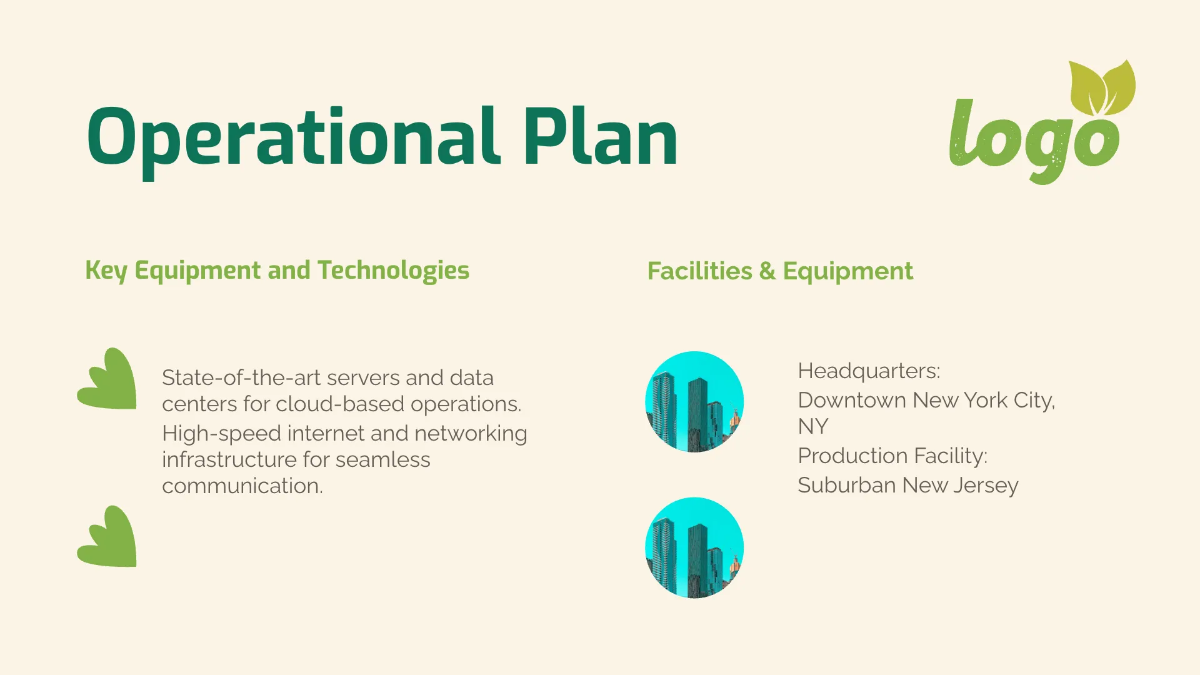 Operational Plan

logo

Key Equipment and Technologies

State-of-the-art servers and data centers for cloud-based operations.

High-speed internet and networking infrastructure for seamless communication.

Facilities & Equipment

Headquarters:
Downtown New York City, NY

Production Facility:
Suburban New Jersey